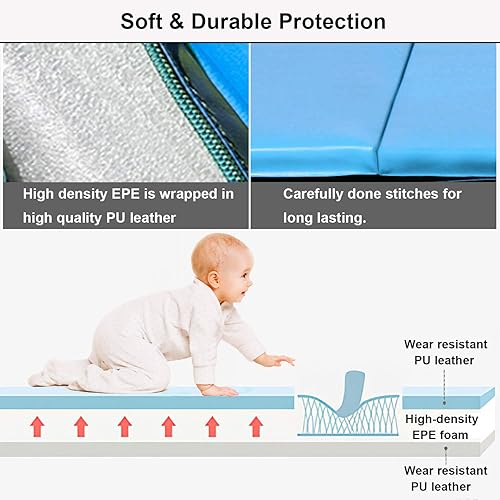 Soft & Durable Protection

High density EPE is wrapped in high quality PU leather

Carefully done stitches for long lasting.

Wear resistant PU leather

High-density EPE foam

Wear resistant PU leather